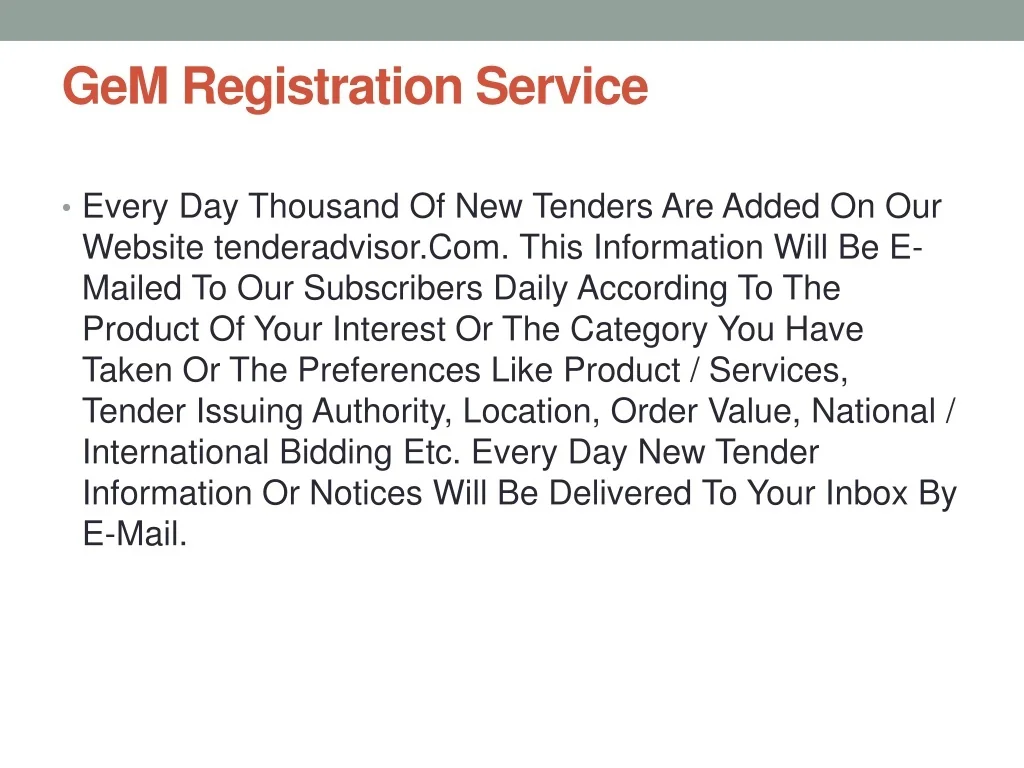 GeM Registration Service

• Every Day Thousand Of New Tenders Are Added On Our Website tenderadvisor.Com. This Information Will Be E-Mailed To Our Subscribers Daily According To The Product Of Your Interest Or The Category You Have Taken Or The Preferences Like Product / Services, Tender Issuing Authority, Location, Order Value, National / International Bidding Etc. Every Day New Tender Information Or Notices Will Be Delivered To Your Inbox By E-Mail.